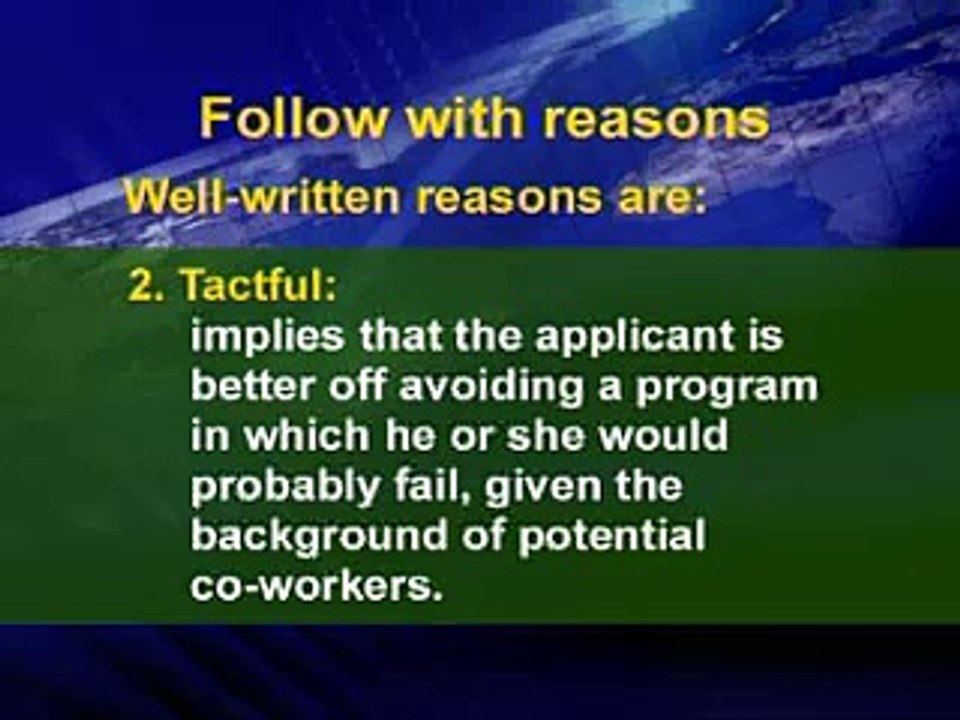 Follow with reasons

Well-written reasons are:

2. Tactful:
implies that the applicant is better off avoiding a program in which he or she would probably fail, given the background of potential co-workers.